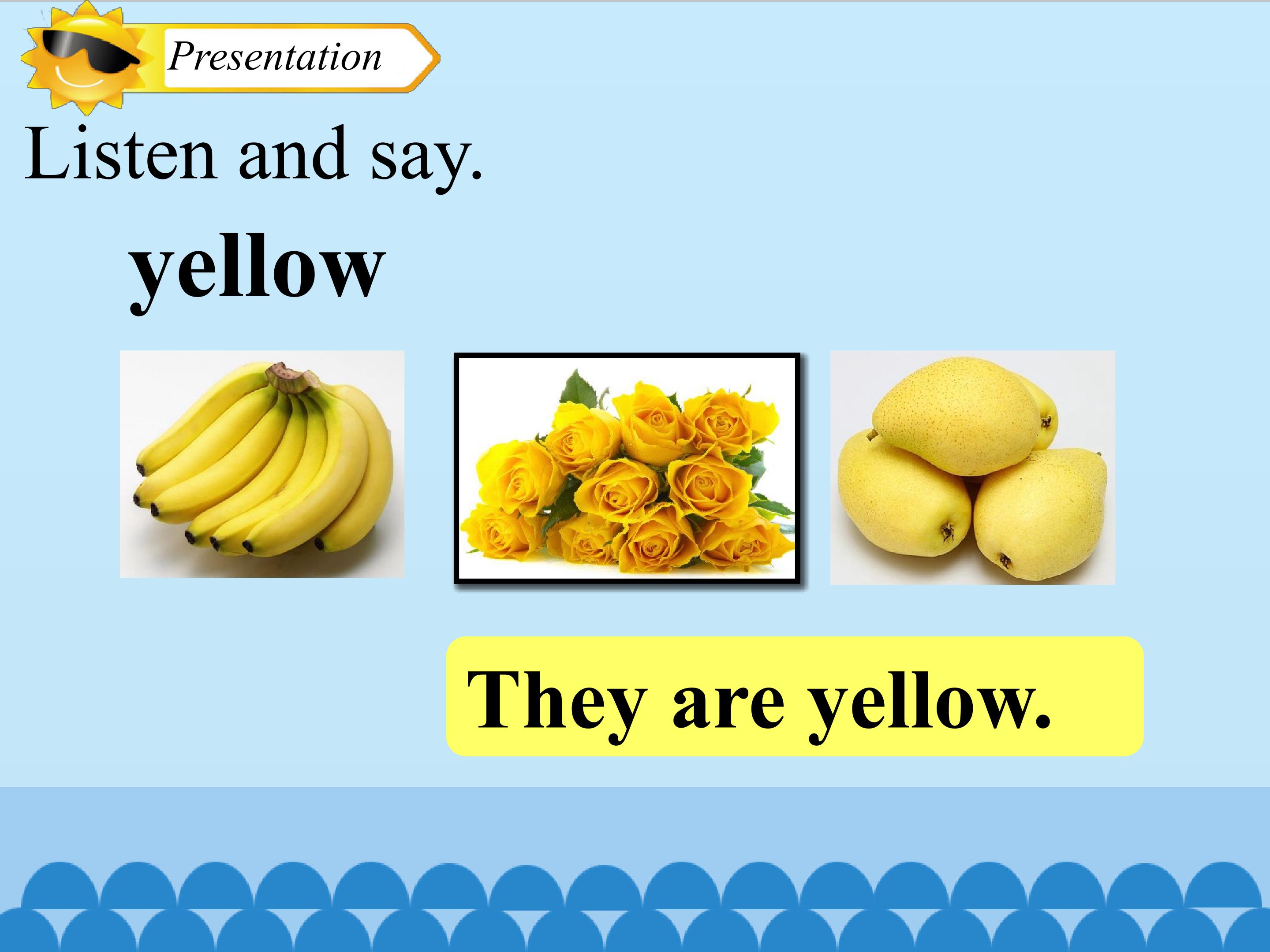 Presentation

Listen and say.

yellow

They are yellow.